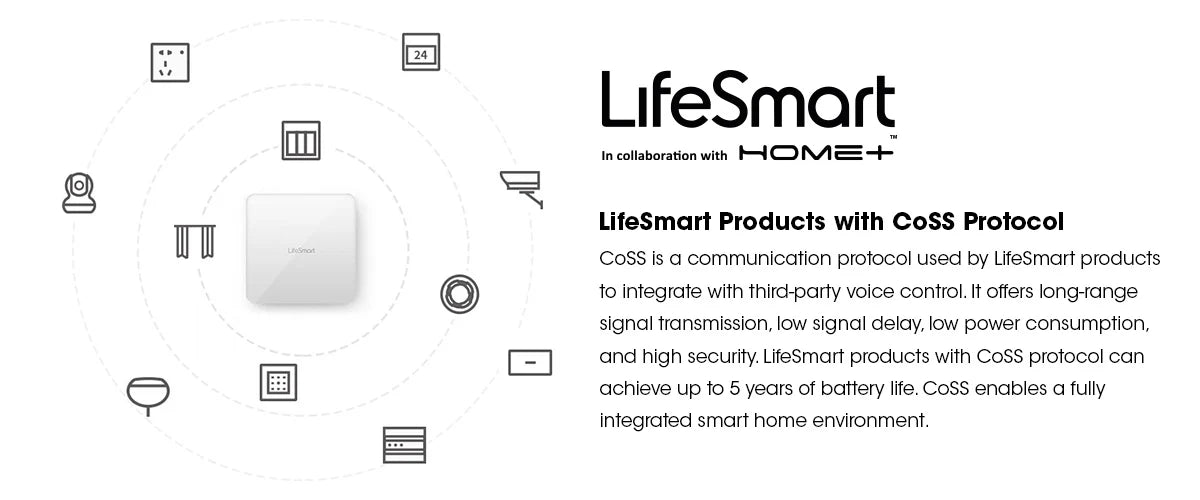 24

LifeSmart

LifeSmart
In collaboration with HOME+™

LifeSmart Products with CoSS Protocol

CoSS is a communication protocol used by LifeSmart products to integrate with third-party voice control. It offers long-range signal transmission, low signal delay, low power consumption, and high security. LifeSmart products with CoSS protocol can achieve up to 5 years of battery life. CoSS enables a fully integrated smart home environment.